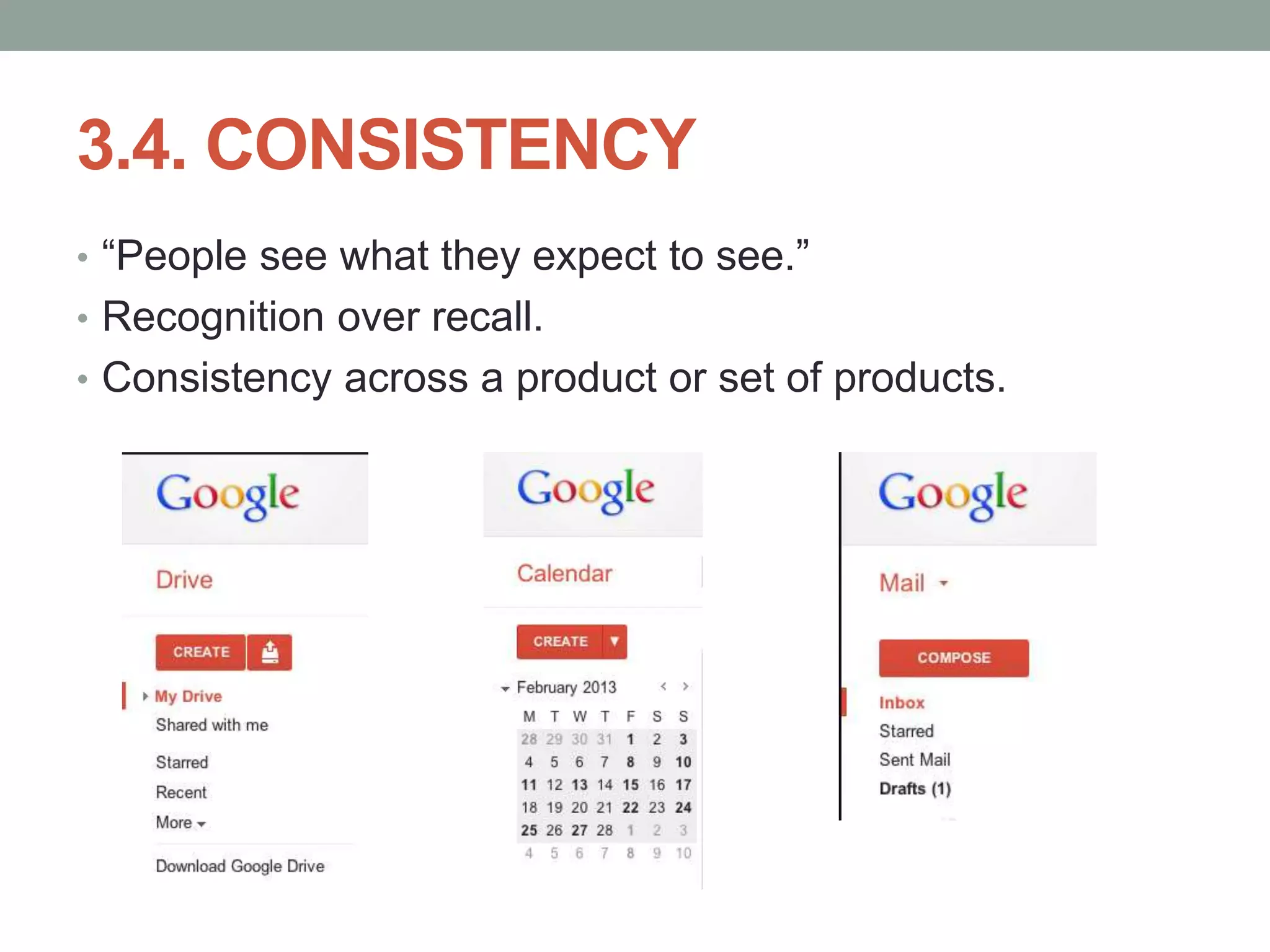 3.4. CONSISTENCY

• “People see what they expect to see.”
• Recognition over recall.
• Consistency across a product or set of products.

Google

Drive

CREATE

My Drive
Shared with me
Starred
Recent
More

Download Google Drive

Google

Calendar

CREATE

February 2013

| M | T | W | T | F | S | S |
|---|---|---|---|---|---|---|
| 28 | 29 | 30 | 31 | 1 | 2 | 3 |
| 4 | 5 | 6 | 7 | 8 | 9 | 10 |
| 11 | 12 | 13 | 14 | 15 | 16 | 17 |
| 18 | 19 | 20 | 21 | 22 | 23 | 24 |
| 25 | 26 | 27 | 28 | 1 | 2 | 3 |
| 4 | 5 | 6 | 7 | 8 | 9 | 10 |

Google

Mail

COMPOSE

Inbox
Starred
Sent Mail
Drafts (1)